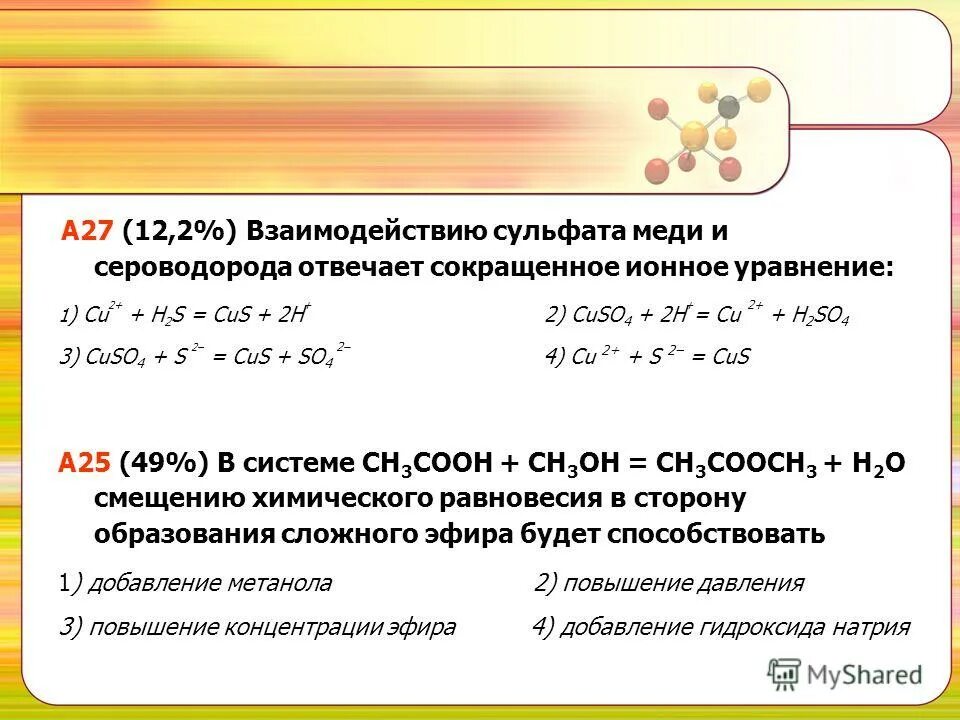 А27 (12,2%) Взаимодействию сульфата меди и сероводорода отвечает сокращенное ионное уравнение:

1) $Cu^{2+} + H_2S = CuS + 2H^+$

2) $CuSO_4 + 2H^+ = Cu^{2+} + H_2SO_4$

3) $CuSO_4 + S^{2-} = CuS + SO_4^{2-}$

4) $Cu^{2+} + S^{2-} = CuS$

А25 (49%) В системе $CH_3COOH + CH_3OH = CH_3COOCH_3 + H_2O$ смещению химического равновесия в сторону образования сложного эфира будет способствовать

1) добавление метанола

2) повышение давления

3) повышение концентрации эфира

4) добавление гидроксида натрия

MyShared